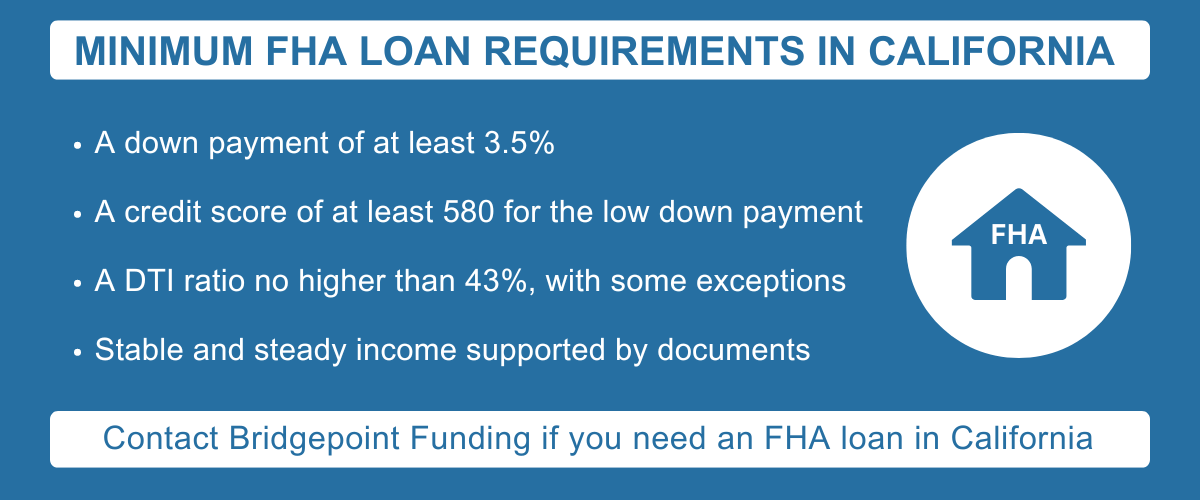 MINIMUM FHA LOAN REQUIREMENTS IN CALIFORNIA

• A down payment of at least 3.5%

• A credit score of at least 580 for the low down payment

• A DTI ratio no higher than 43%, with some exceptions

• Stable and steady income supported by documents

FHA

Contact Bridgepoint Funding if you need an FHA loan in California